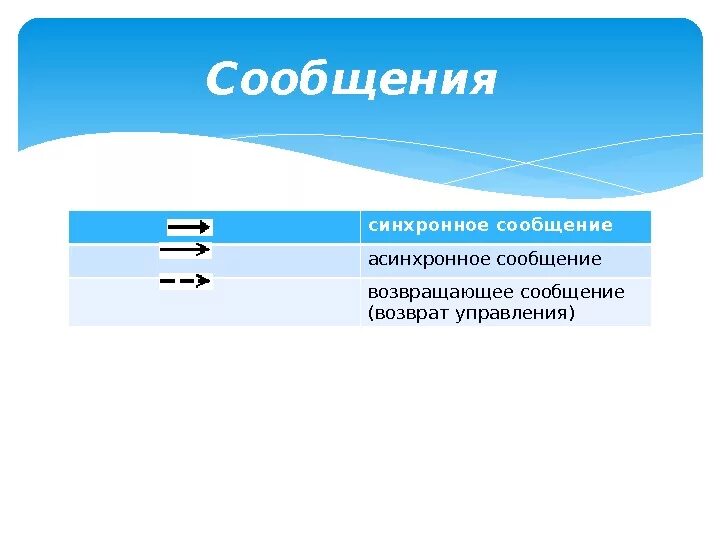 Сообщения

| | синхронное сообщение |
|---|---|
| | асинхронное сообщение |
| | возвращающее сообщение (возврат управления) |